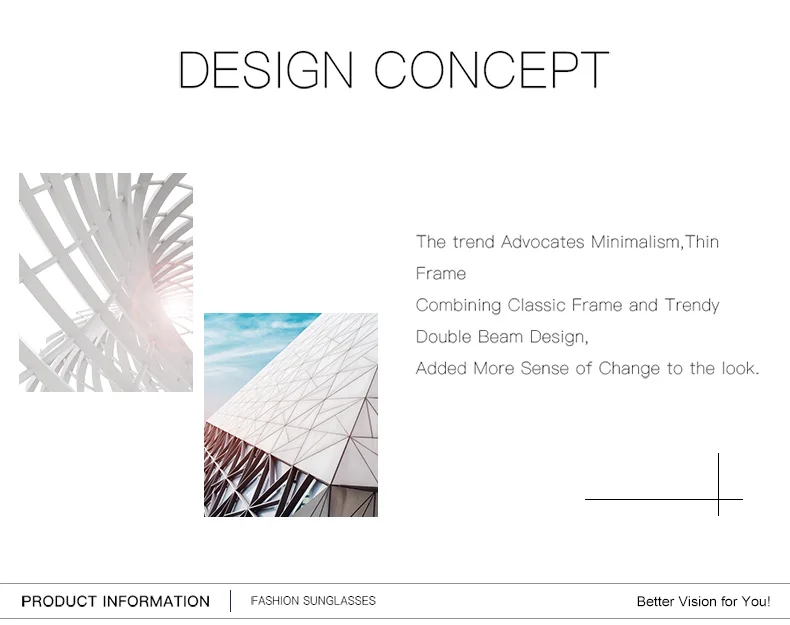 DESIGN CONCEPT

The trend Advocates Minimalism,Thin Frame
Combining Classic Frame and Trendy Double Beam Design,
Added More Sense of Change to the look.

PRODUCT INFORMATION | FASHION SUNGLASSES

Better Vision for You!